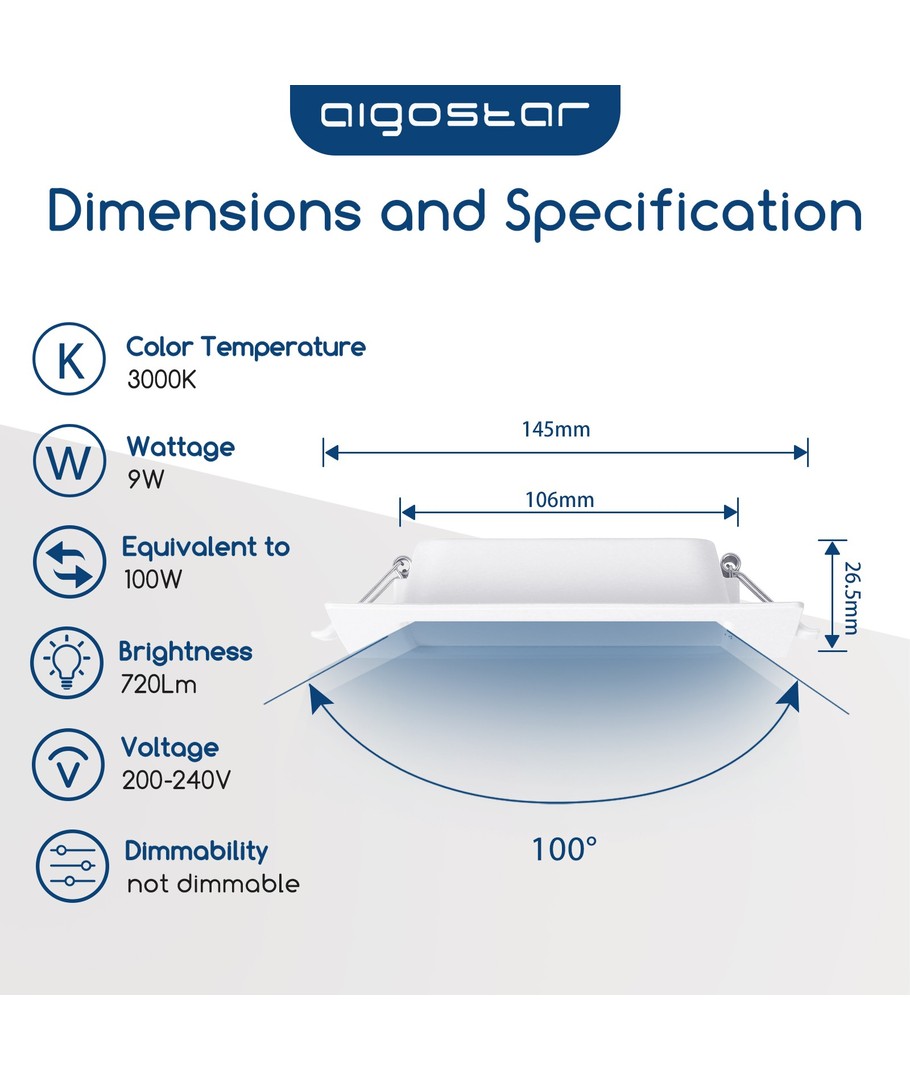 aigostar

Dimensions and Specification

K
Color Temperature
3000K

W
Wattage
9W

Equivalent to
100W

Brightness
720Lm

V
Voltage
200-240V

Dimmability
not dimmable

145mm

106mm

26.5mm

100°